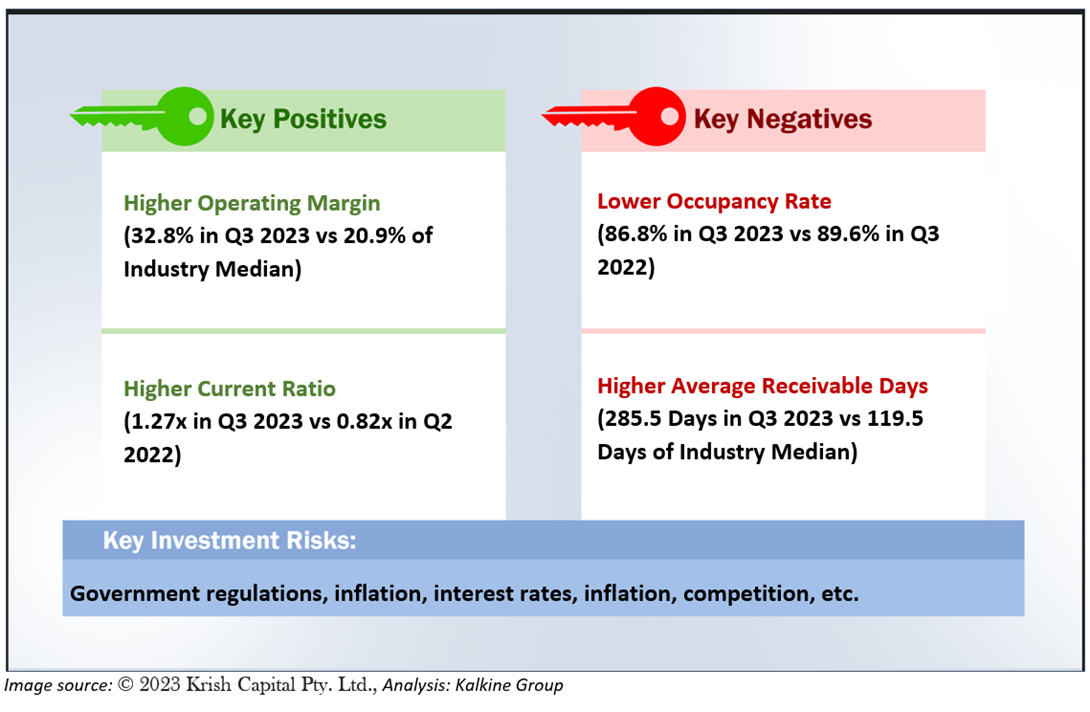 Key Positives

Higher Operating Margin
(32.8% in Q3 2023 vs 20.9% of Industry Median)

Higher Current Ratio
(1.27x in Q3 2023 vs 0.82x in Q2 2022)

Key Negatives

Lower Occupancy Rate
(86.8% in Q3 2023 vs 89.6% in Q3 2022)

Higher Average Receivable Days
(285.5 Days in Q3 2023 vs 119.5 Days of Industry Median)

Key Investment Risks:

Government regulations, inflation, interest rates, inflation, competition, etc.

Image source: © 2023 Krish Capital Pty. Ltd., Analysis: Kalkine Group